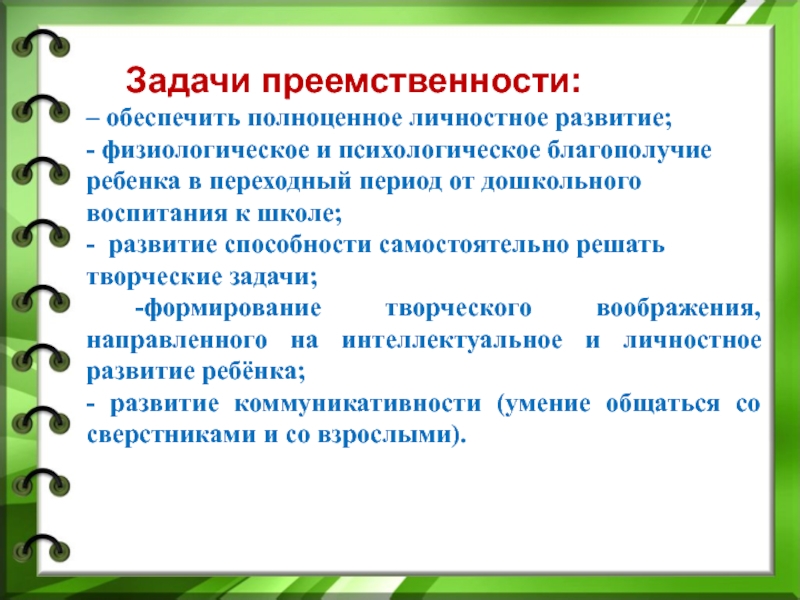 Задачи преемственности:

– обеспечить полноценное личностное развитие;

- физиологическое и психологическое благополучие ребенка в переходный период от дошкольного воспитания к школе;

- развитие способности самостоятельно решать творческие задачи;

-формирование творческого воображения, направленного на интеллектуальное и личностное развитие ребёнка;

- развитие коммуникативности (умение общаться со сверстниками и со взрослыми).